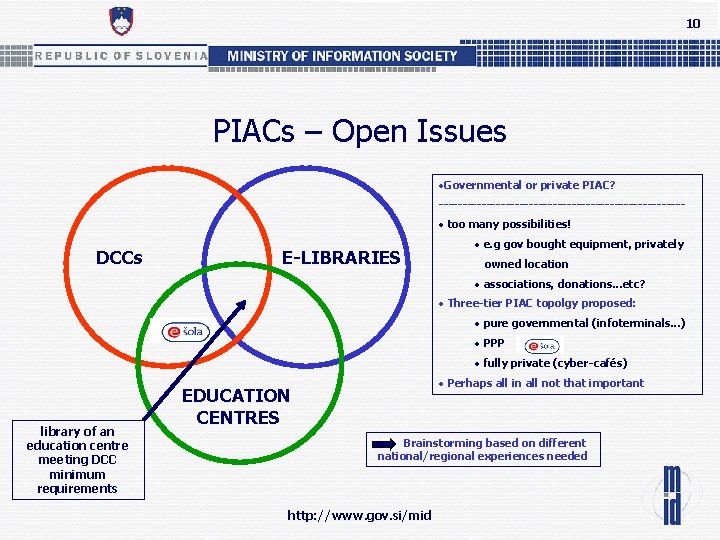 10

REPUBLIC OF SLOVENIA MINISTRY OF INFORMATION SOCIETY

PIACs – Open Issues

DCCs

E-LIBRARIES

e šola

EDUCATION CENTRES

library of an education centre meeting DCC minimum requirements

•Governmental or private PIAC?

------------------------------------------------

• too many possibilities!

• e.g gov bought equipment, privately owned location

• associations, donations...etc?

• Three-tier PIAC topolgy proposed:

• pure governmental (infoterminals...)

• PPP e šola

• fully private (cyber-cafés)

• Perhaps all in all not that important

Brainstorming based on different national/regional experiences needed

mid

http://www.gov.si/mid